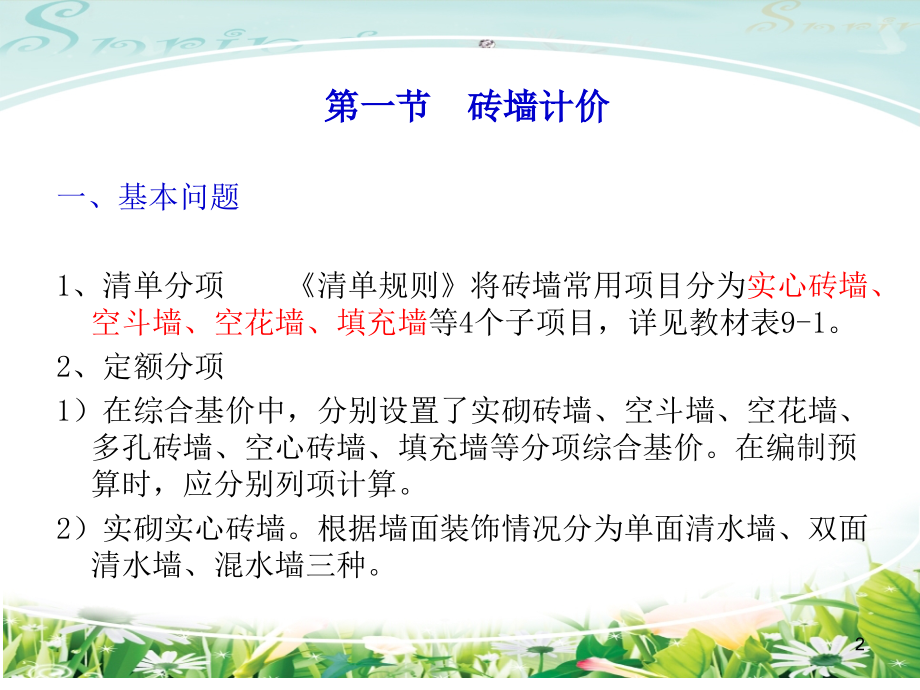 第一节　砖墙计价

一、基本问题

1、清单分项　　《清单规则》将砖墙常用项目分为实心砖墙、空斗墙、空花墙、填充墙等4个子项目，详见教材表9-1。

2、定额分项

1）在综合基价中，分别设置了实砌砖墙、空斗墙、空花墙、多孔砖墙、空心砖墙、填充墙等分项综合基价。在编制预算时，应分别列项计算。

2）实砌实心砖墙。根据墙面装饰情况分为单面清水墙、双面清水墙、混水墙三种。

2